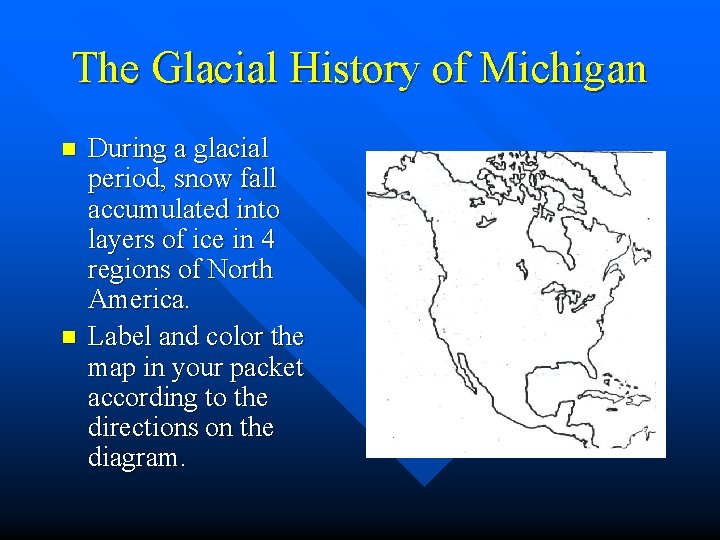 The Glacial History of Michigan

During a glacial period, snow fall accumulated into layers of ice in 4 regions of North America.

Label and color the map in your packet according to the directions on the diagram.